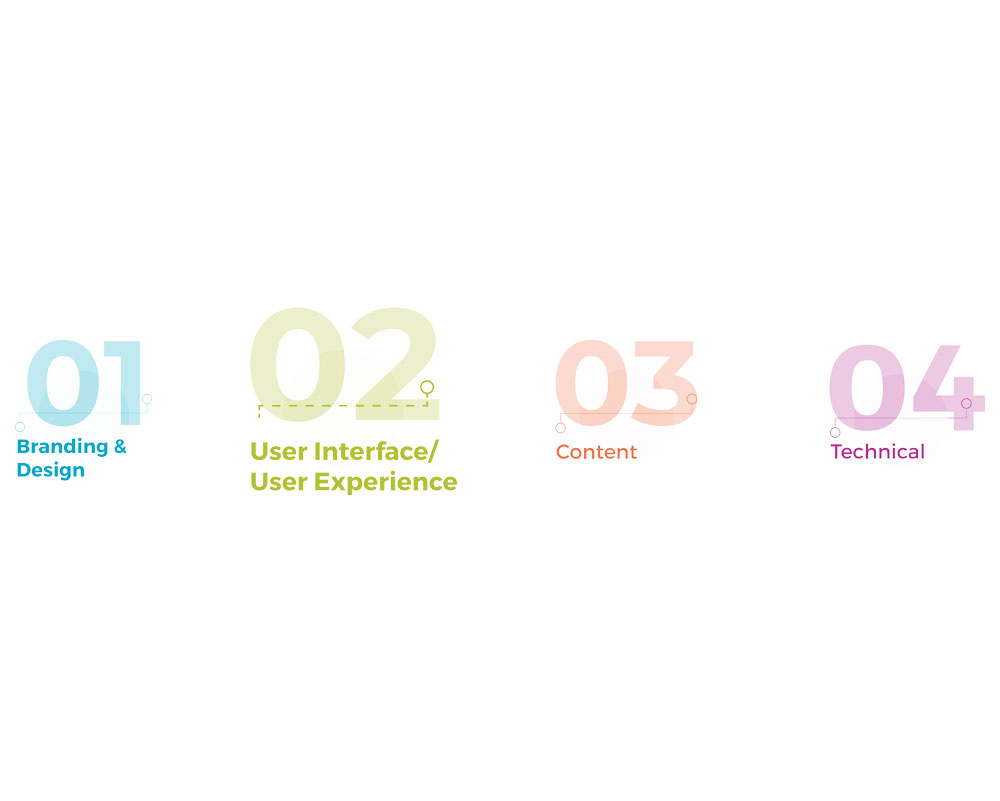 01
Branding & Design

02
User Interface/
User Experience

03
Content

04
Technical